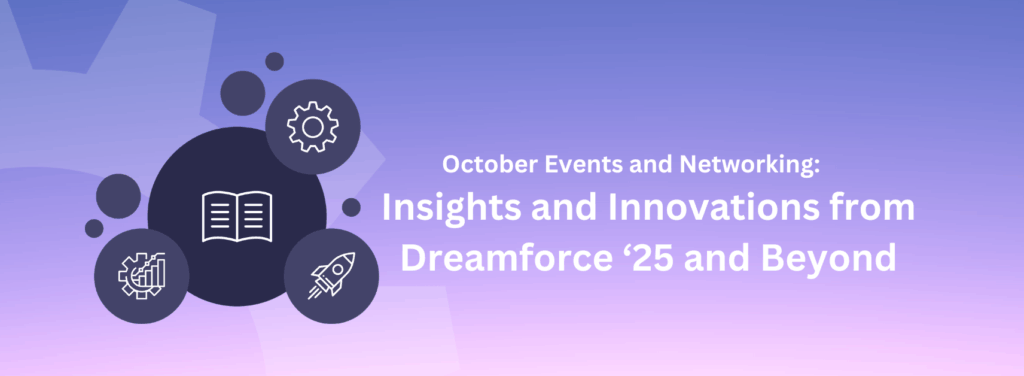 October Events and Networking:

Insights and Innovations from Dreamforce ‘25 and Beyond